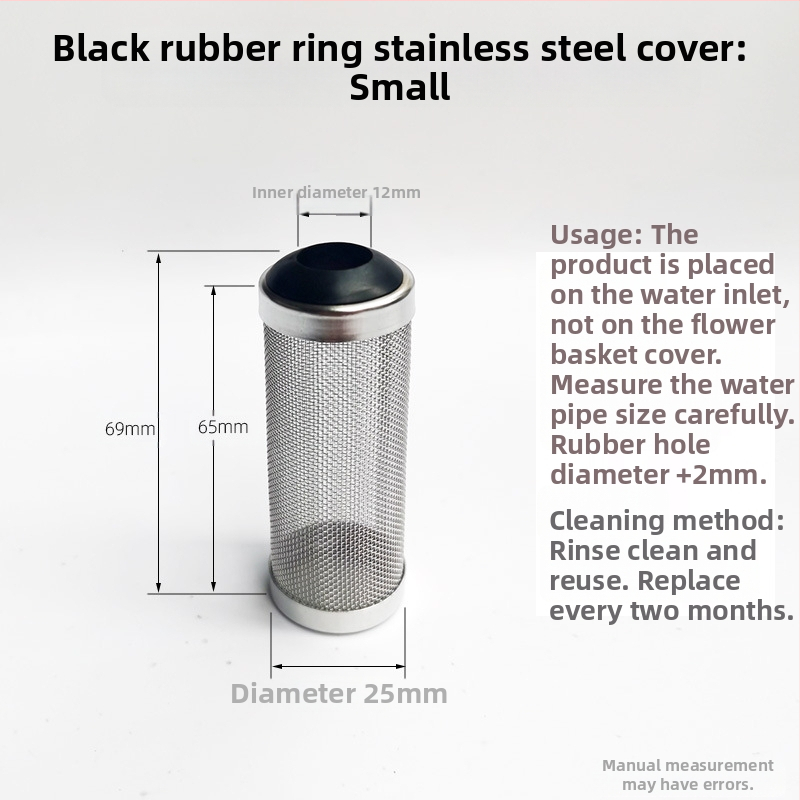 Black rubber ring stainless steel cover: Small

Inner diameter 12mm

69mm

65mm

Diameter 25mm

Usage: The product is placed on the water inlet, not on the flower basket cover. Measure the water pipe size carefully. Rubber hole diameter +2mm.

Cleaning method: Rinse clean and reuse. Replace every two months.

Manual measurement may have errors.